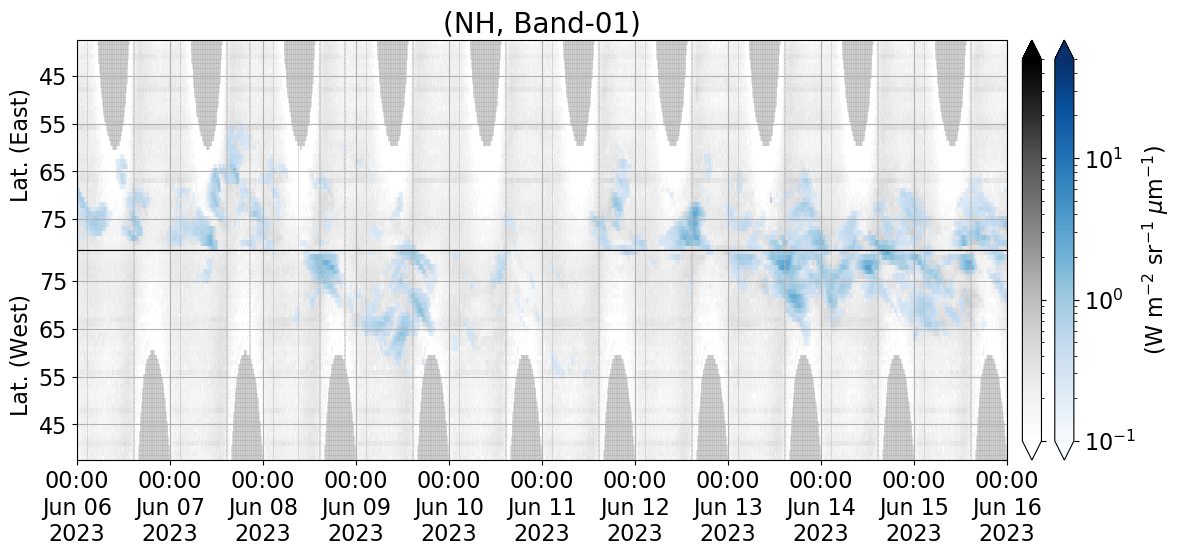 (NH, Band-01)

Lat. (East)
45
55
65
75

Lat. (West)
75
65
55
45

00:00 Jun 06 2023
00:00 Jun 07 2023
00:00 Jun 08 2023
00:00 Jun 09 2023
00:00 Jun 10 2023
00:00 Jun 11 2023
00:00 Jun 12 2023
00:00 Jun 13 2023
00:00 Jun 14 2023
00:00 Jun 15 2023
00:00 Jun 16 2023

$10^{1}$
$10^{0}$
$10^{-1}$
(W m$^{-2}$ sr$^{-1}$ $\mu$m$^{-1}$)